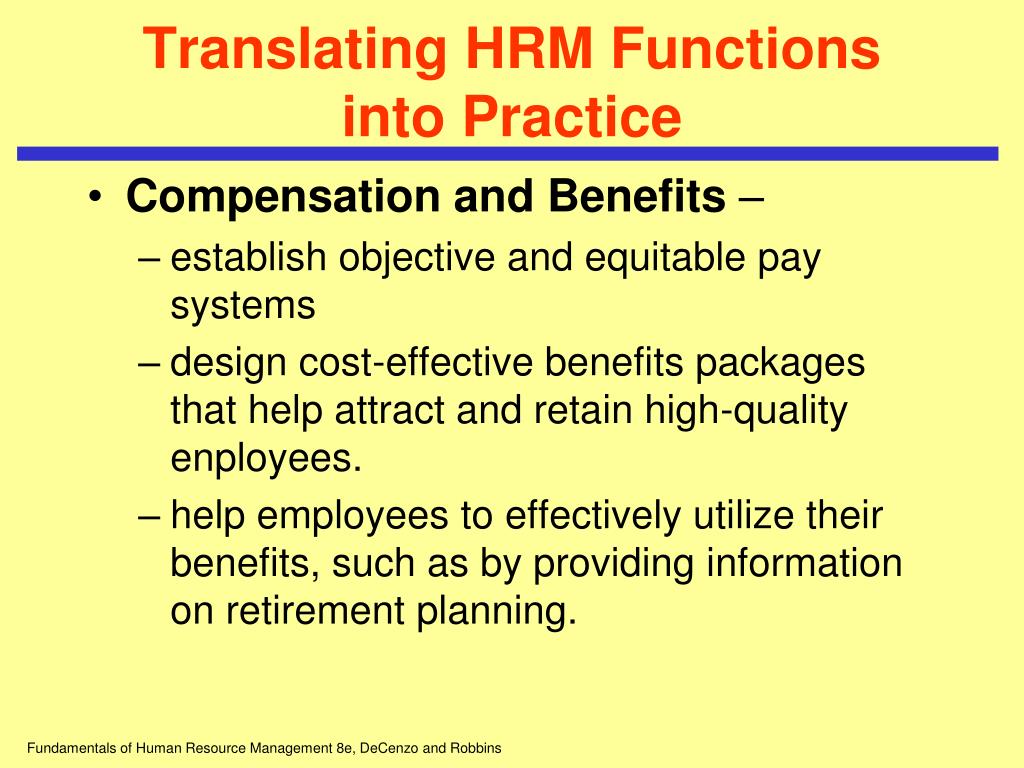 Translating HRM Functions into Practice

• Compensation and Benefits –
– establish objective and equitable pay systems
– design cost-effective benefits packages that help attract and retain high-quality enployees.
– help employees to effectively utilize their benefits, such as by providing information on retirement planning.

Fundamentals of Human Resource Management 8e, DeCenzo and Robbins